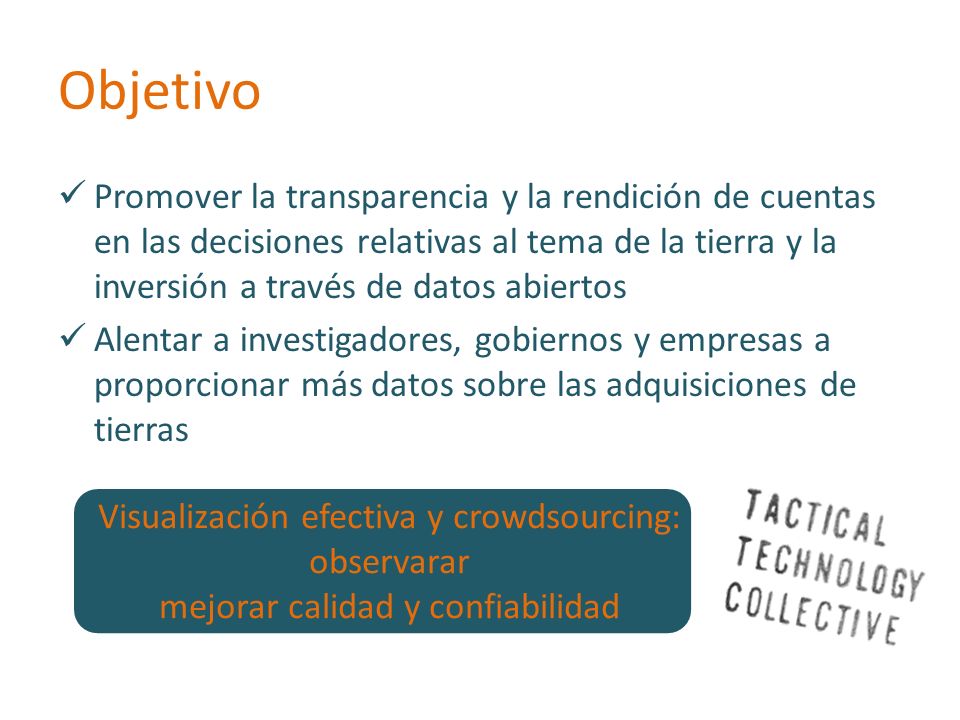 Objetivo

✓ Promover la transparencia y la rendición de cuentas en las decisiones relativas al tema de la tierra y la inversión a través de datos abiertos

✓ Alentar a investigadores, gobiernos y empresas a proporcionar más datos sobre las adquisiciones de tierras

Visualización efectiva y crowdsourcing:
observarar
mejorar calidad y confiabilidad

TACTICAL
TECHNOLOGY
COLLECTIVE